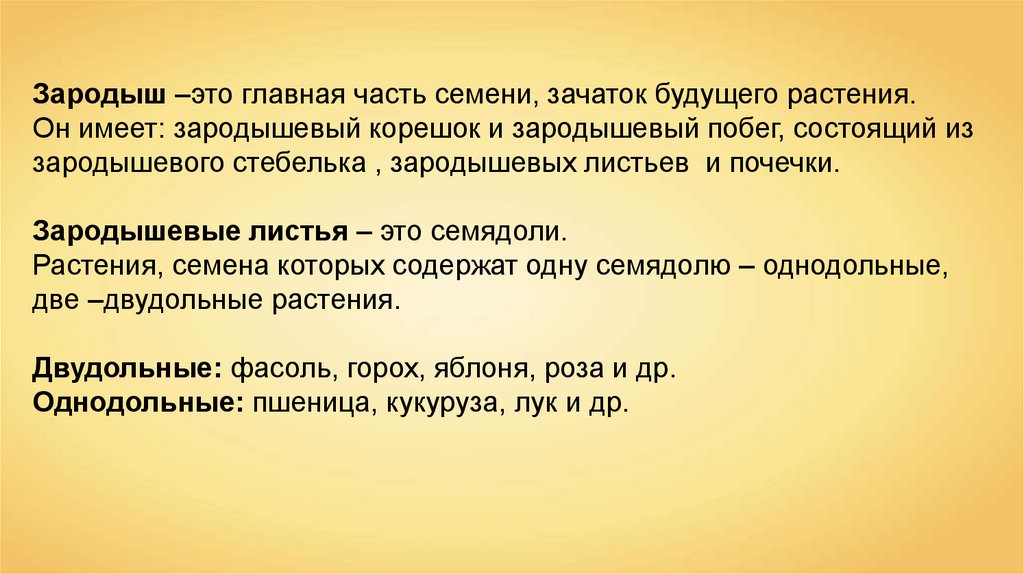 Зародыш –это главная часть семени, зачаток будущего растения. Он имеет: зародышевый корешок и зародышевый побег, состоящий из зародышевого стебелька , зародышевых листьев и почечки.

Зародышевые листья – это семядоли.
Растения, семена которых содержат одну семядолю – однодольные, две –двудольные растения.

Двудольные: фасоль, горох, яблоня, роза и др.
Однодольные: пшеница, кукуруза, лук и др.